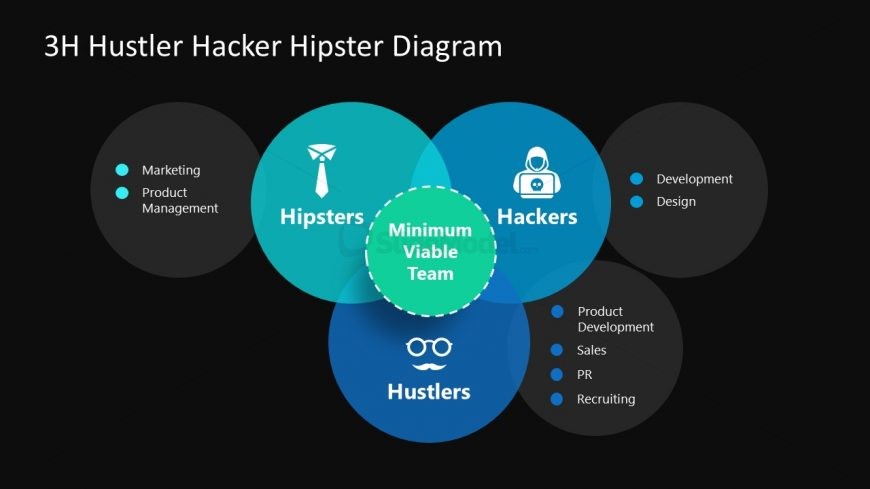 3H Hustler Hacker Hipster Diagram

Marketing
Product Management

Hipsters

Minimum Viable Team

Hackers

Development
Design

Hustlers

Product Development
Sales
PR
Recruiting